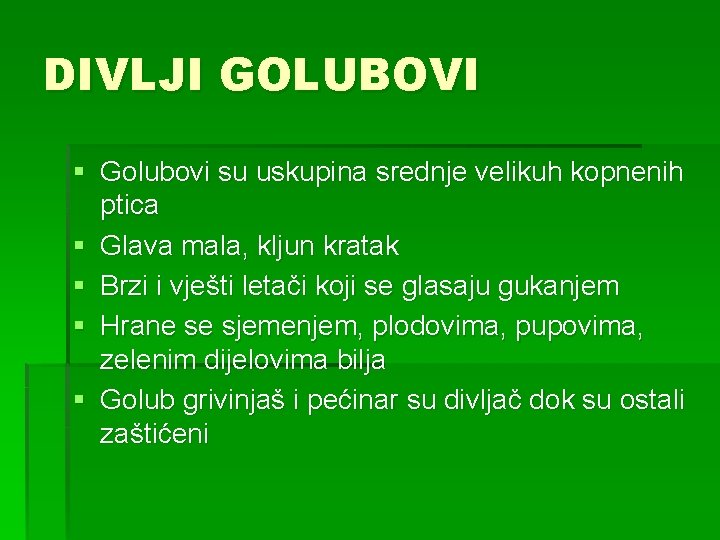 DIVLJI GOLUBOVI

▪ Golubovi su uskupina srednje velikuh kopnenih ptica
▪ Glava mala, kljun kratak
▪ Brzi i vješti letači koji se glasaju gukanjem
▪ Hrane se sjemenjem, plodovima, pupovima, zelenim dijelovima bilja
▪ Golub grivinjaš i pećinar su divljač dok su ostali zaštićeni